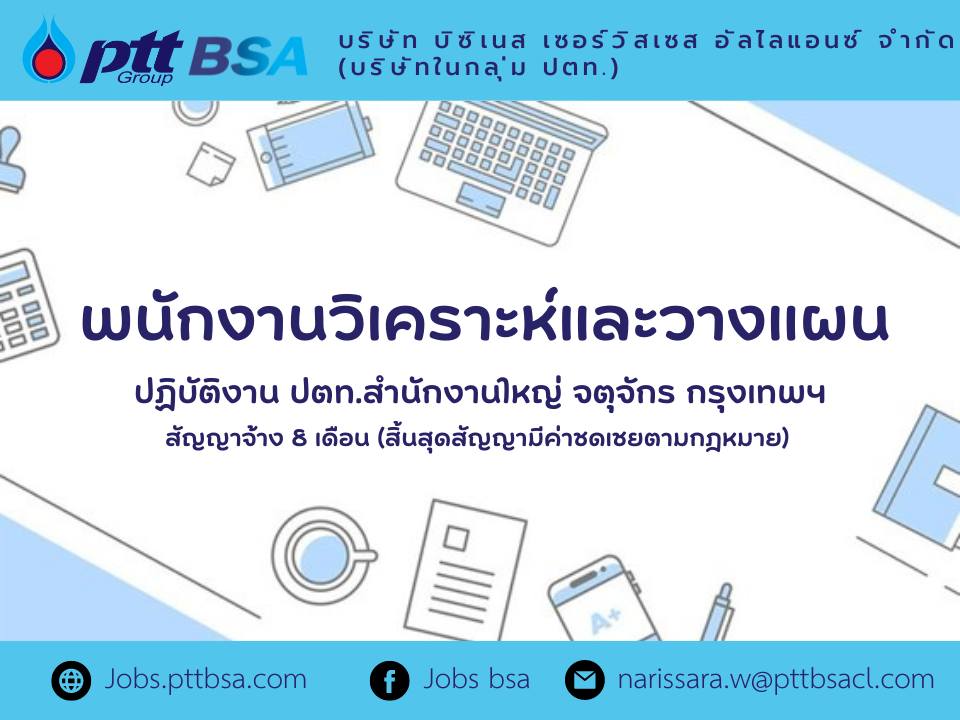 ptt Group BSA

บริษัท บิซิเนส เซอร์วิสเซส อัลไลแอนซ์ จำกัด (บริษัทในกลุ่ม ปตท.)

พนักงานวิเคราะห์และวางแผน

ปฏิบัติงาน ปตท.สำนักงานใหญ่ จตุจักร กรุงเทพฯ

สัญญาจ้าง 8 เดือน (สิ้นสุดสัญญามีค่าชดเชยตามกฎหมาย)

A+

Jobs.pttbsa.com

Jobs bsa

narissara.w@pttbsacl.com